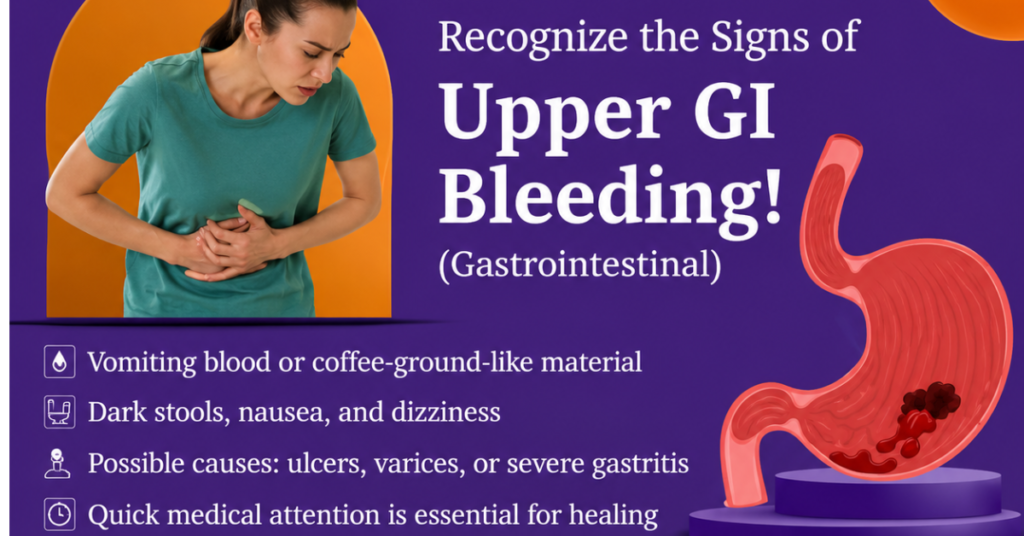 Recognize the Signs of
Upper GI Bleeding!
(Gastrointestinal)

Vomiting blood or coffee-ground-like material

Dark stools, nausea, and dizziness

Possible causes: ulcers, varices, or severe gastritis

Quick medical attention is essential for healing